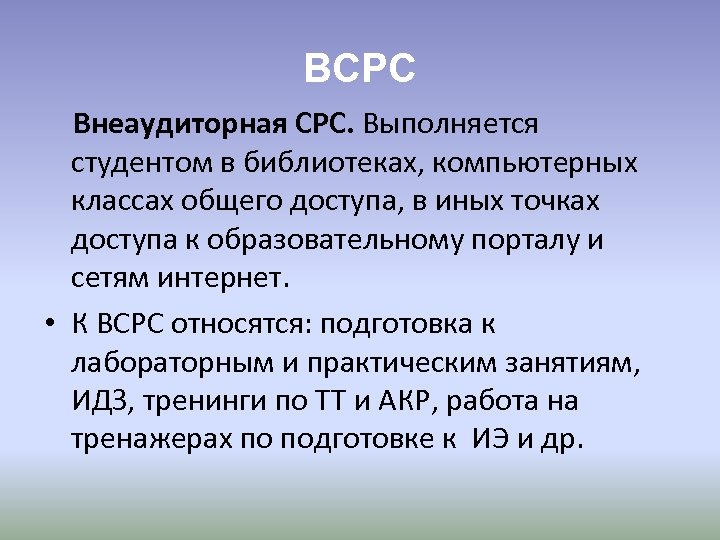 ВСРС

Внеаудиторная СРС. Выполняется студентом в библиотеках, компьютерных классах общего доступа, в иных точках доступа к образовательному порталу и сетям интернет.

• К ВСРС относятся: подготовка к лабораторным и практическим занятиям, ИДЗ, тренинги по ТТ и АКР, работа на тренажерах по подготовке к ИЭ и др.